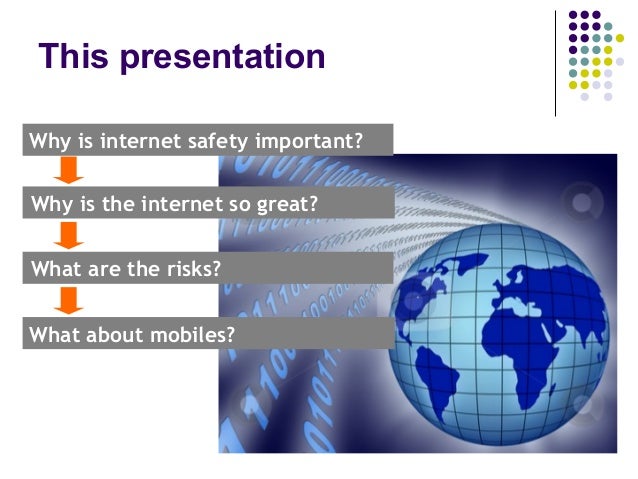 This presentation

Why is internet safety important?

Why is the internet so great?

What are the risks?

What about mobiles?